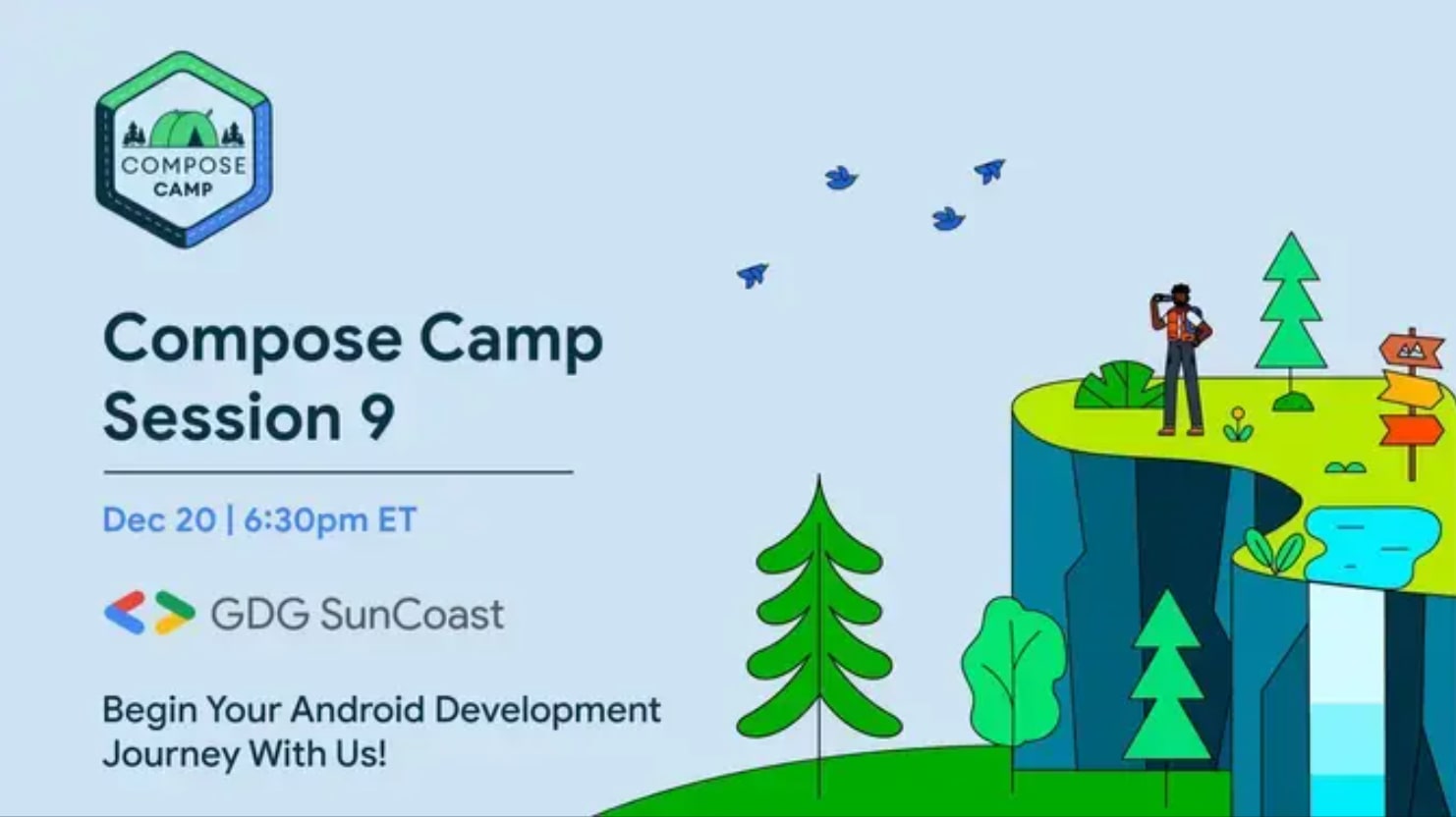 COMPOSE CAMP

Compose Camp Session 9

Dec 20 | 6:30pm ET

GDG SunCoast

Begin Your Android Development Journey With Us!